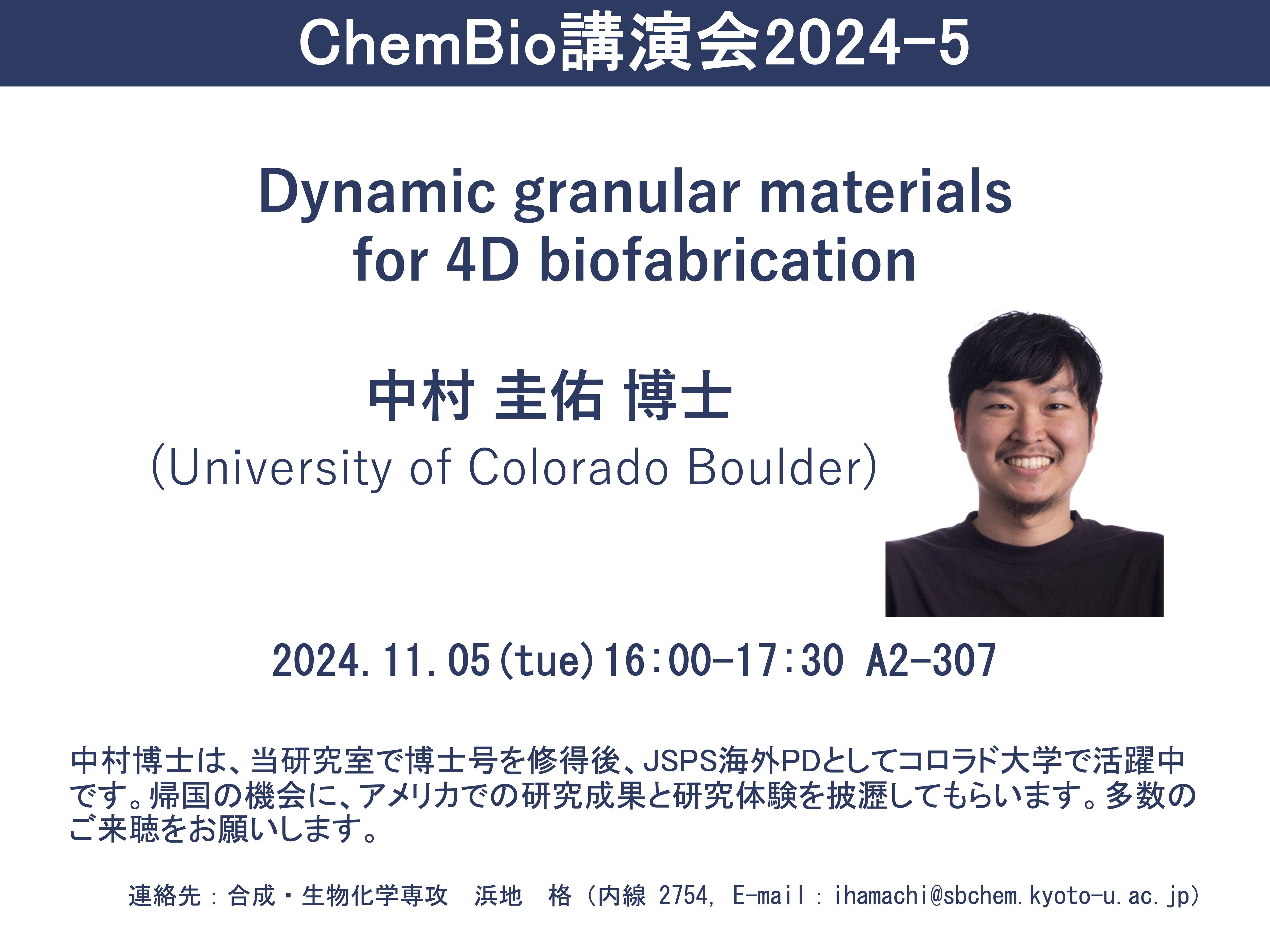 ChemBio講演会2024-5

Dynamic granular materials for 4D biofabrication

中村 圭佑 博士
(University of Colorado Boulder)

2024.11.05(tue)16:00-17:30 A2-307

中村博士は、当研究室で博士号を修得後、JSPS海外PDとしてコロラド大学で活躍中です。帰国の機会に、アメリカでの研究成果と研究体験を披瀝してもらいます。多数のご来聴をお願いします。

連絡先：合成・生物化学専攻 浜地 格（内線 2754, E-mail：ihamachi@sbchem.kyoto-u.ac.jp）